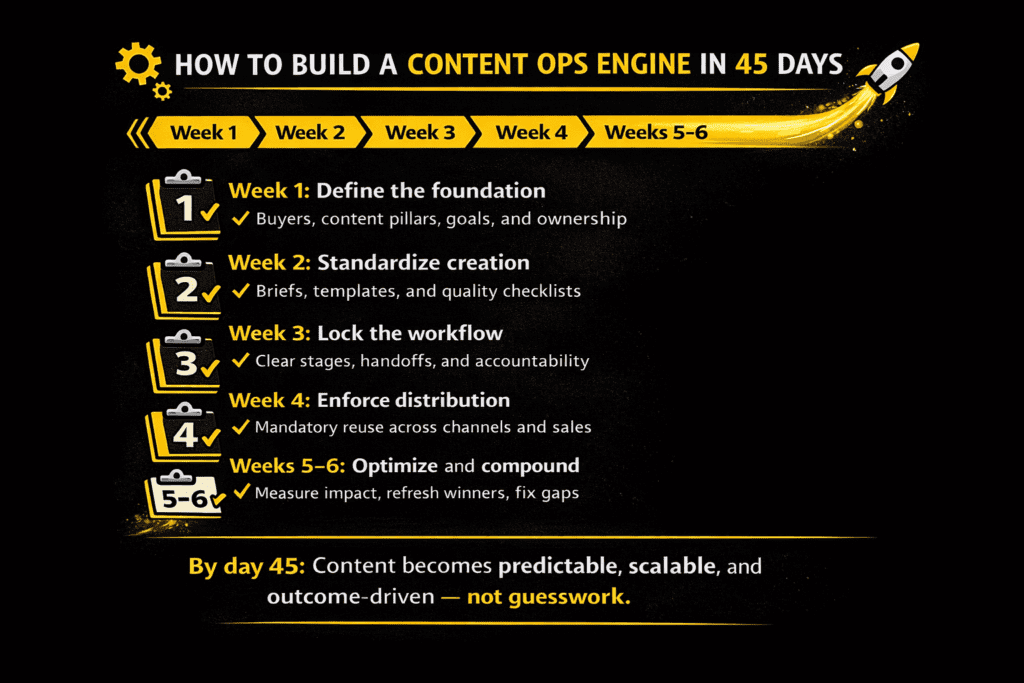 HOW TO BUILD A CONTENT OPS ENGINE IN 45 DAYS

Week 1 Week 2 Week 3 Week 4 Weeks 5–6

1 Week 1: Define the foundation
✓ Buyers, content pillars, goals, and ownership

2 Week 2: Standardize creation
✓ Briefs, templates, and quality checklists

3 Week 3: Lock the workflow
✓ Clear stages, handoffs, and accountability

4 Week 4: Enforce distribution
✓ Mandatory reuse across channels and sales

5–6 Weeks 5–6: Optimize and compound
✓ Measure impact, refresh winners, fix gaps

By day 45: Content becomes predictable, scalable, and outcome-driven — not guesswork.